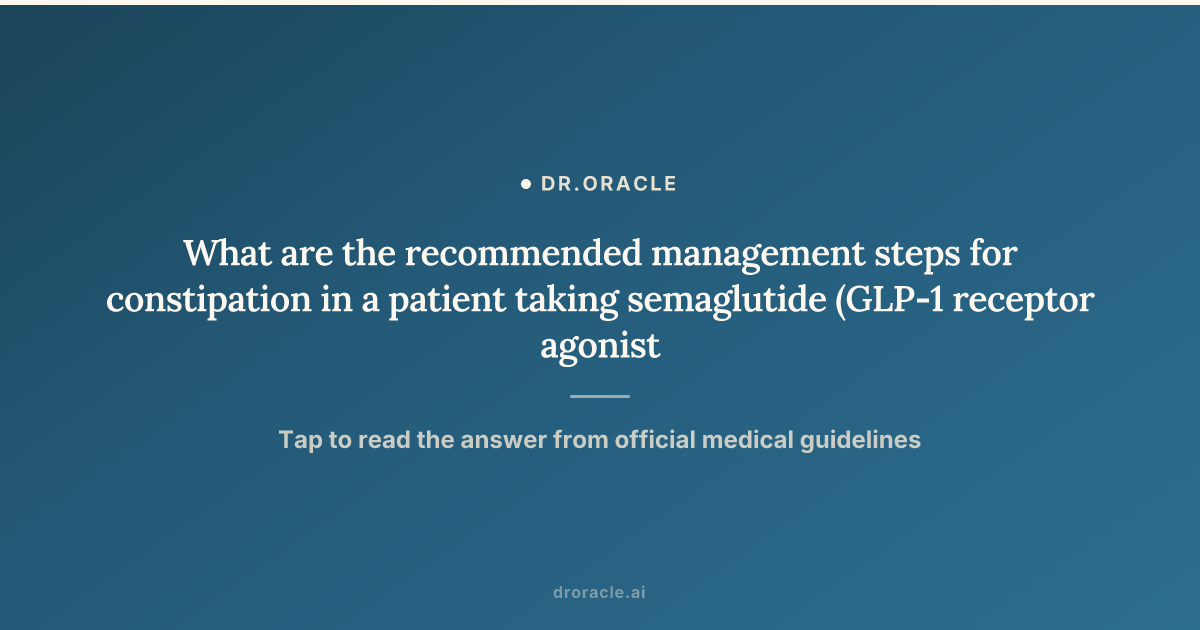 DR.ORACLE

What are the recommended management steps for constipation in a patient taking semaglutide (GLP-1 receptor agonist

Tap to read the answer from official medical guidelines

droracle.ai